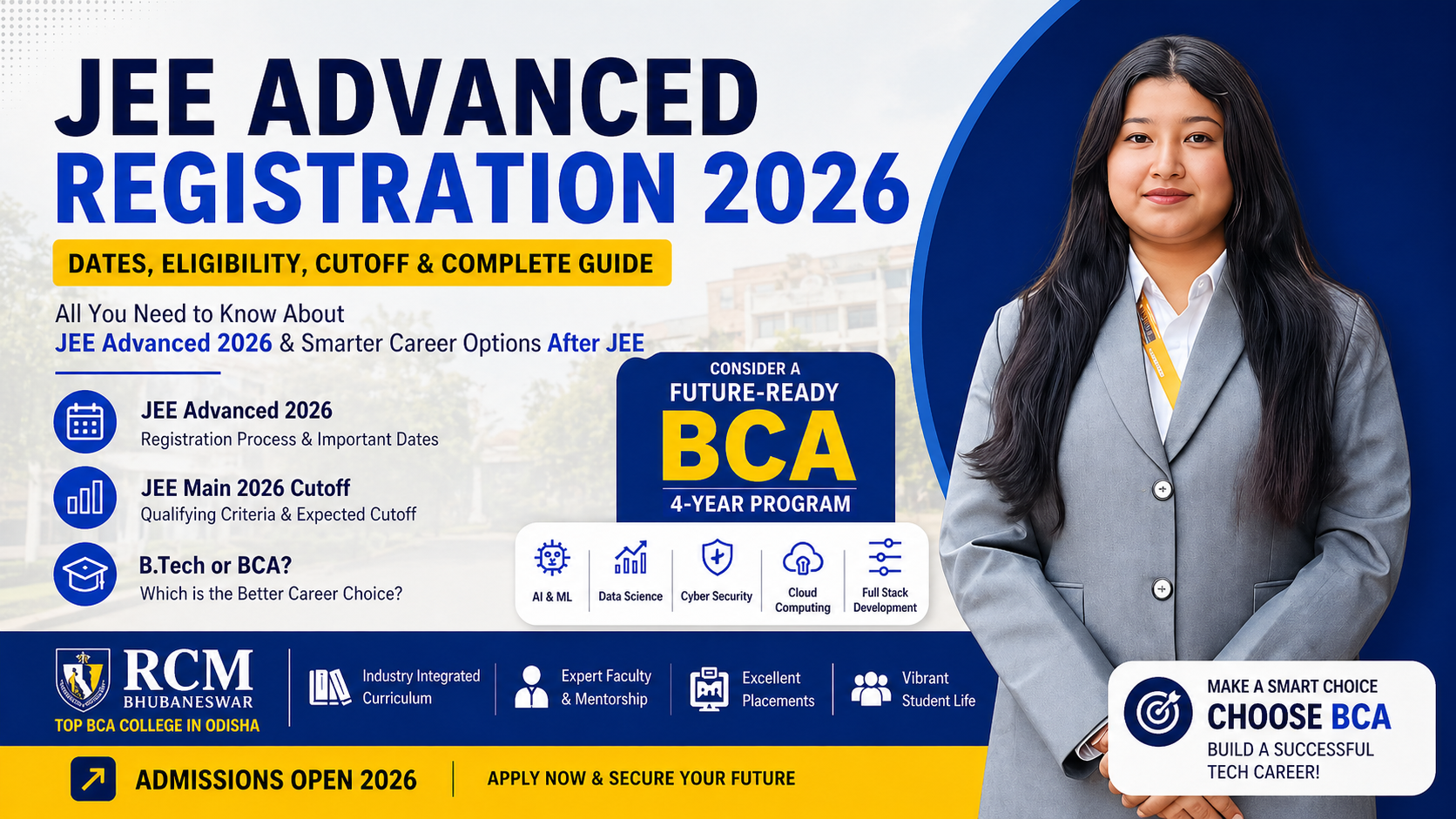 JEE ADVANCED
REGISTRATION 2026

DATES, ELIGIBILITY, CUTOFF & COMPLETE GUIDE

All You Need to Know About
JEE Advanced 2026 & Smarter Career Options After JEE

JEE Advanced 2026
Registration Process & Important Dates

JEE Main 2026 Cutoff
Qualifying Criteria & Expected Cutoff

B.Tech or BCA?
Which is the Better Career Choice?

CONSIDER A
FUTURE-READY
BCA
4-YEAR PROGRAM

AI & ML
Data Science
Cyber Security
Cloud Computing
Full Stack Development

RCM
BHUBANESWAR
TOP BCA COLLEGE IN ODISHA

Industry Integrated Curriculum
Expert Faculty & Mentorship
Excellent Placements
Vibrant Student Life

MAKE A SMART CHOICE
CHOOSE BCA
BUILD A SUCCESSFUL TECH CAREER!

ADMISSIONS OPEN 2026
APPLY NOW & SECURE YOUR FUTURE